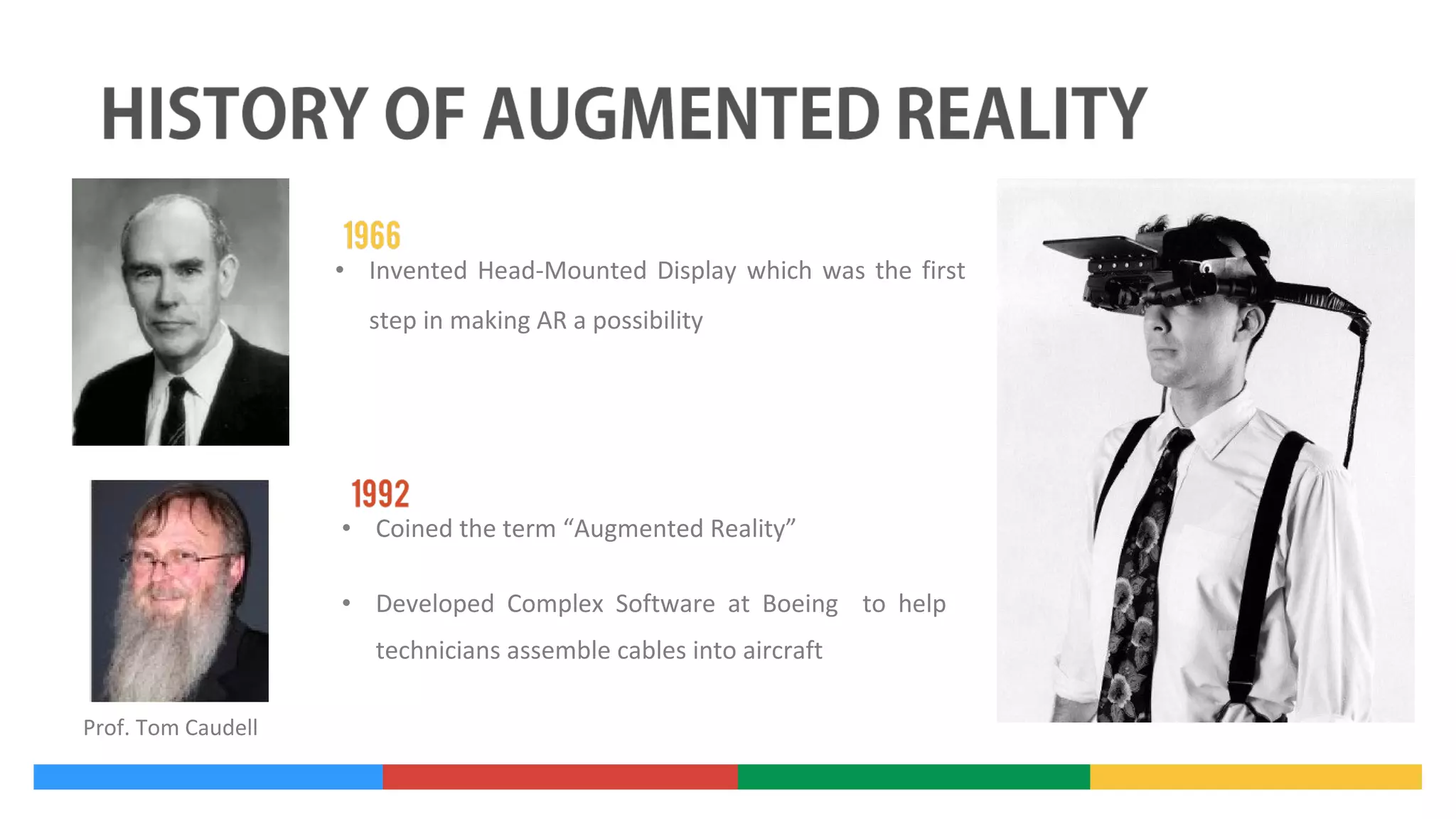 HISTORY OF AUGMENTED REALITY

1966

• Invented Head-Mounted Display which was the first step in making AR a possibility

1992

• Coined the term “Augmented Reality”

• Developed Complex Software at Boeing to help technicians assemble cables into aircraft

Prof. Tom Caudell